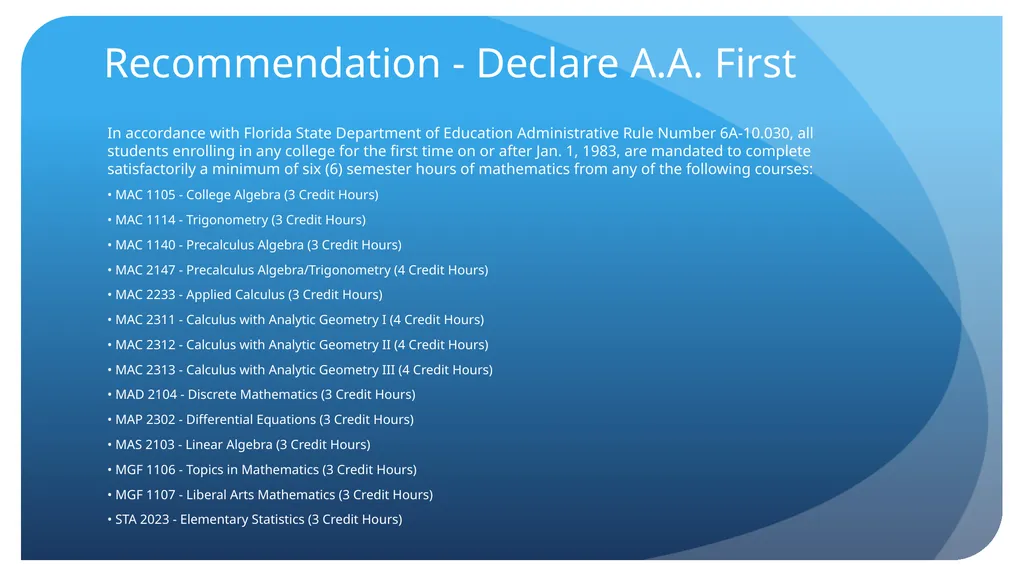 Recommendation - Declare A.A. First

In accordance with Florida State Department of Education Administrative Rule Number 6A-10.030, all students enrolling in any college for the first time on or after Jan. 1, 1983, are mandated to complete satisfactorily a minimum of six (6) semester hours of mathematics from any of the following courses:

• MAC 1105 - College Algebra (3 Credit Hours)

• MAC 1114 - Trigonometry (3 Credit Hours)

• MAC 1140 - Precalculus Algebra (3 Credit Hours)

• MAC 2147 - Precalculus Algebra/Trigonometry (4 Credit Hours)

• MAC 2233 - Applied Calculus (3 Credit Hours)

• MAC 2311 - Calculus with Analytic Geometry I (4 Credit Hours)

• MAC 2312 - Calculus with Analytic Geometry II (4 Credit Hours)

• MAC 2313 - Calculus with Analytic Geometry III (4 Credit Hours)

• MAD 2104 - Discrete Mathematics (3 Credit Hours)

• MAP 2302 - Differential Equations (3 Credit Hours)

• MAS 2103 - Linear Algebra (3 Credit Hours)

• MGF 1106 - Topics in Mathematics (3 Credit Hours)

• MGF 1107 - Liberal Arts Mathematics (3 Credit Hours)

• STA 2023 - Elementary Statistics (3 Credit Hours)